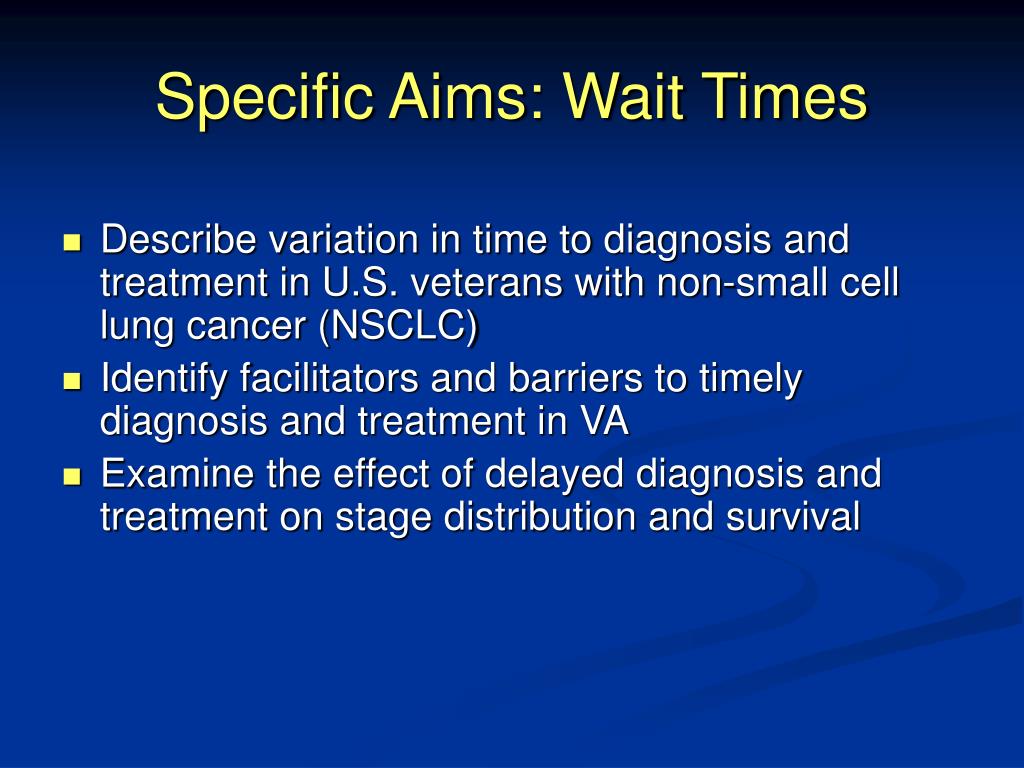 Specific Aims: Wait Times

- Describe variation in time to diagnosis and treatment in U.S. veterans with non-small cell lung cancer (NSCLC)
- Identify facilitators and barriers to timely diagnosis and treatment in VA
- Examine the effect of delayed diagnosis and treatment on stage distribution and survival